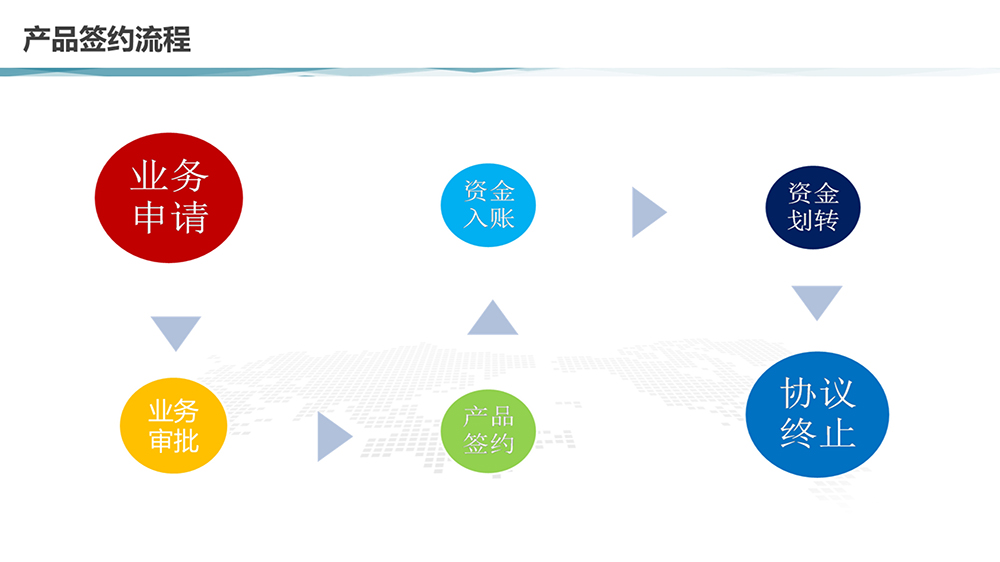 产品签约流程

业务申请

业务审批

产品签约

资金入账

资金划转

协议终止